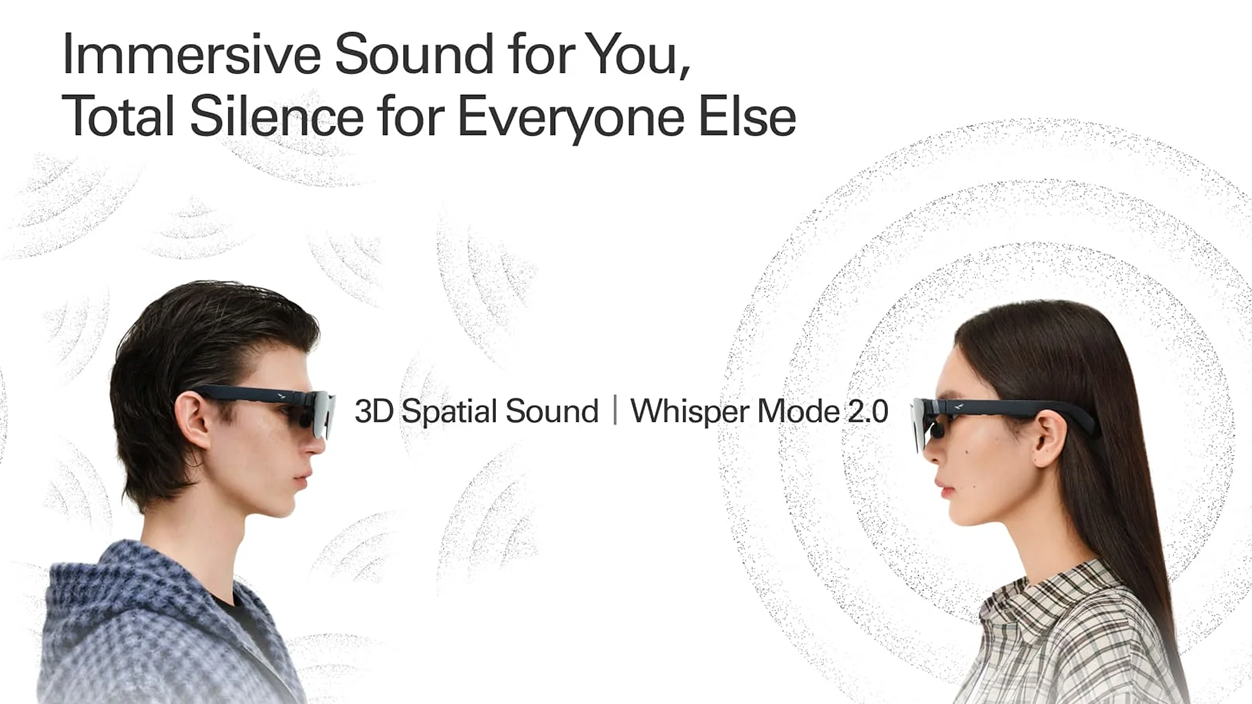 Immersive Sound for You,
Total Silence for Everyone Else

3D Spatial Sound | Whisper Mode 2.0